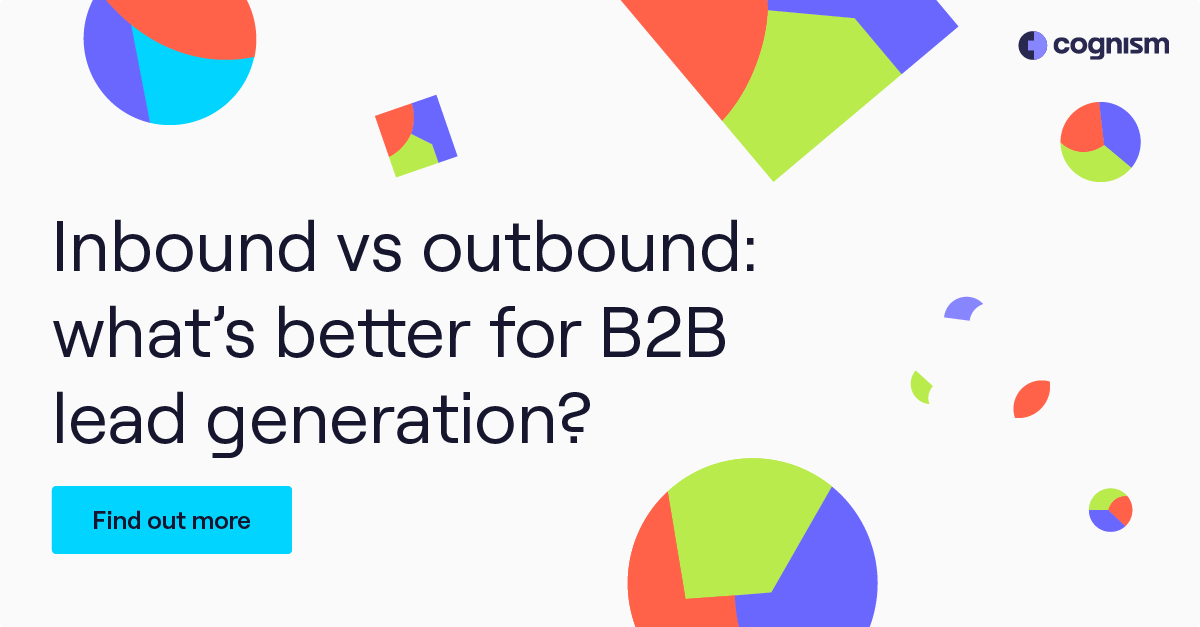 cognism

Inbound vs outbound: what’s better for B2B lead generation?

Find out more